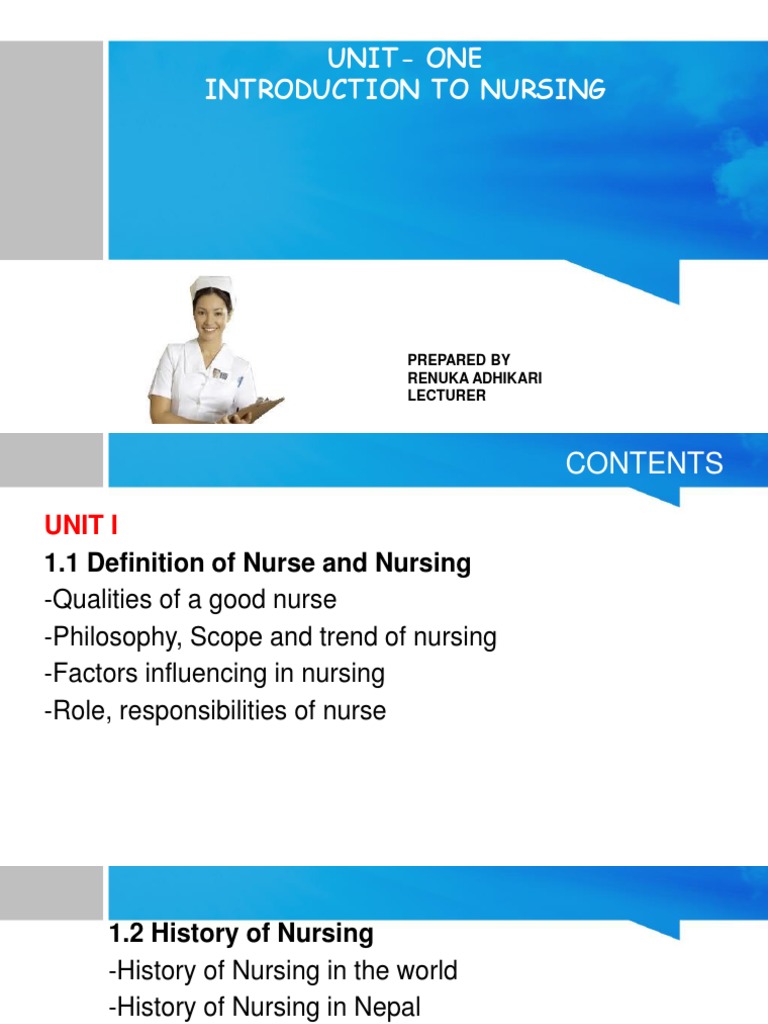 UNIT- ONE
INTRODUCTION TO NURSING

PREPARED BY
RENUKA ADHIKARI
LECTURER

CONTENTS

UNIT I
1.1 Definition of Nurse and Nursing
-Qualities of a good nurse
-Philosophy, Scope and trend of nursing
-Factors influencing in nursing
-Role, responsibilities of nurse

1.2 History of Nursing
-History of Nursing in the world
-History of Nursing in Nepal